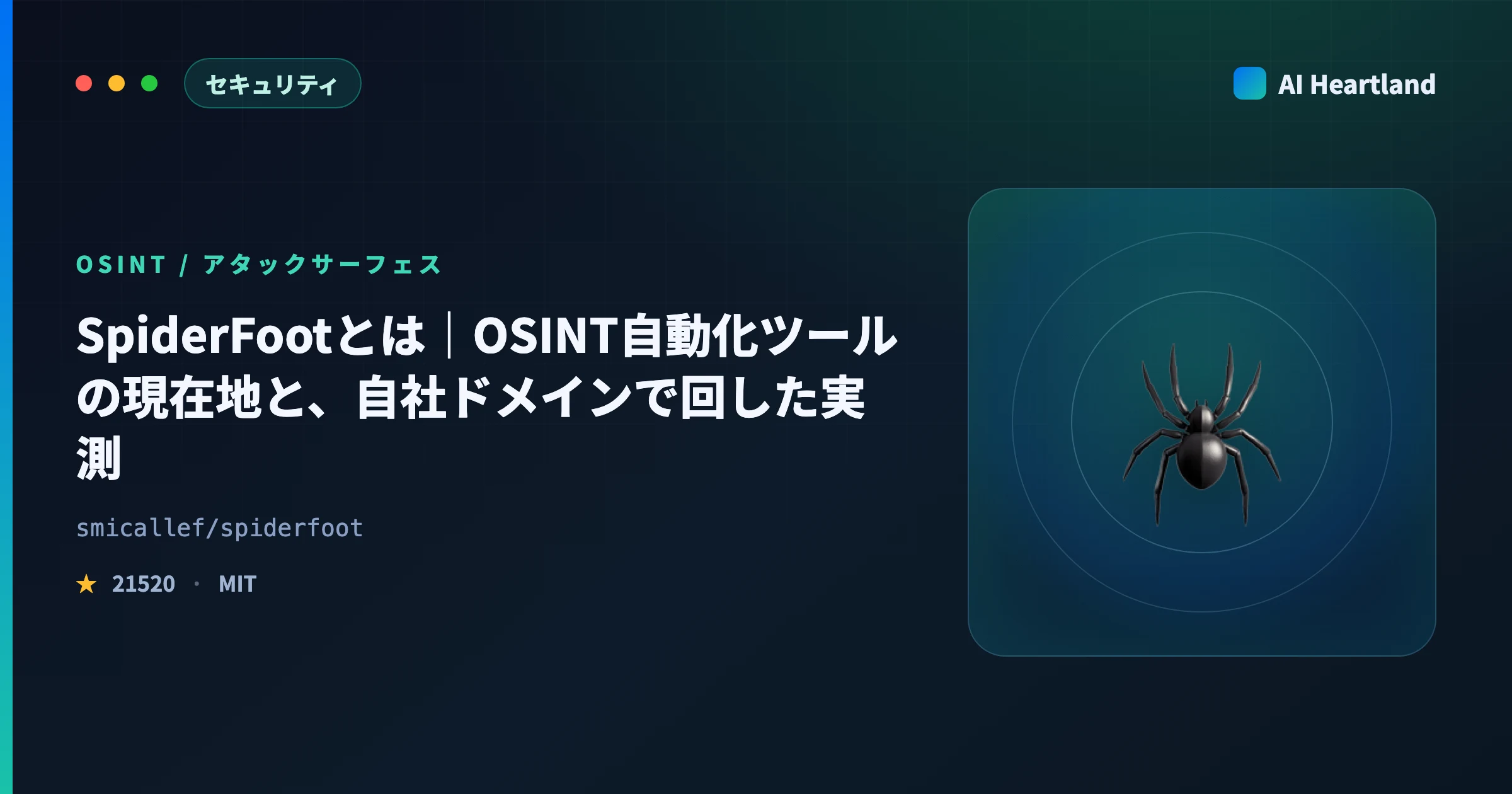 セキュリティ

AI Heartland

OSINT / アタックサーフェス

SpiderFootとは｜OSINT自動化ツールの現在地と、自社ドメインで回した実測

smicallef/spiderfoot

★ 21520 · MIT